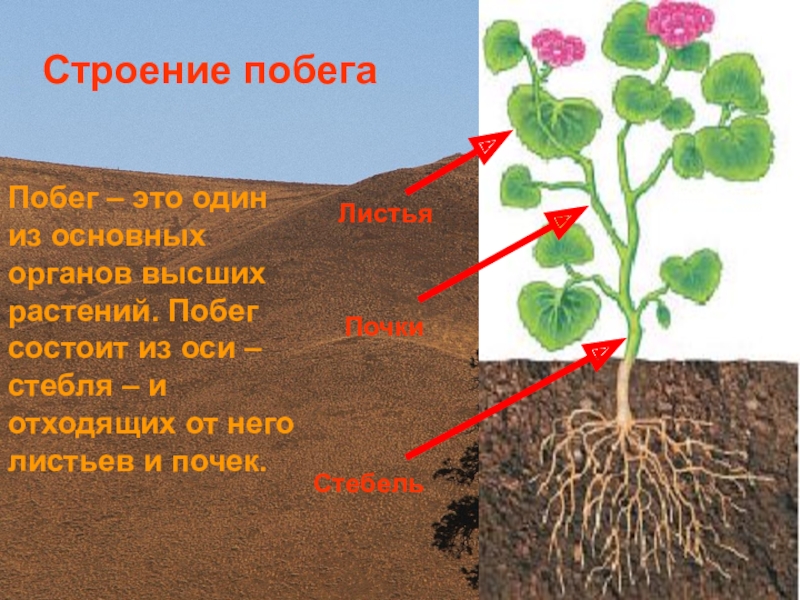 Строение побега

Побег – это один из основных органов высших растений. Побег состоит из оси – стебля – и отходящих от него листьев и почек.

Листья

Почки

Стебель